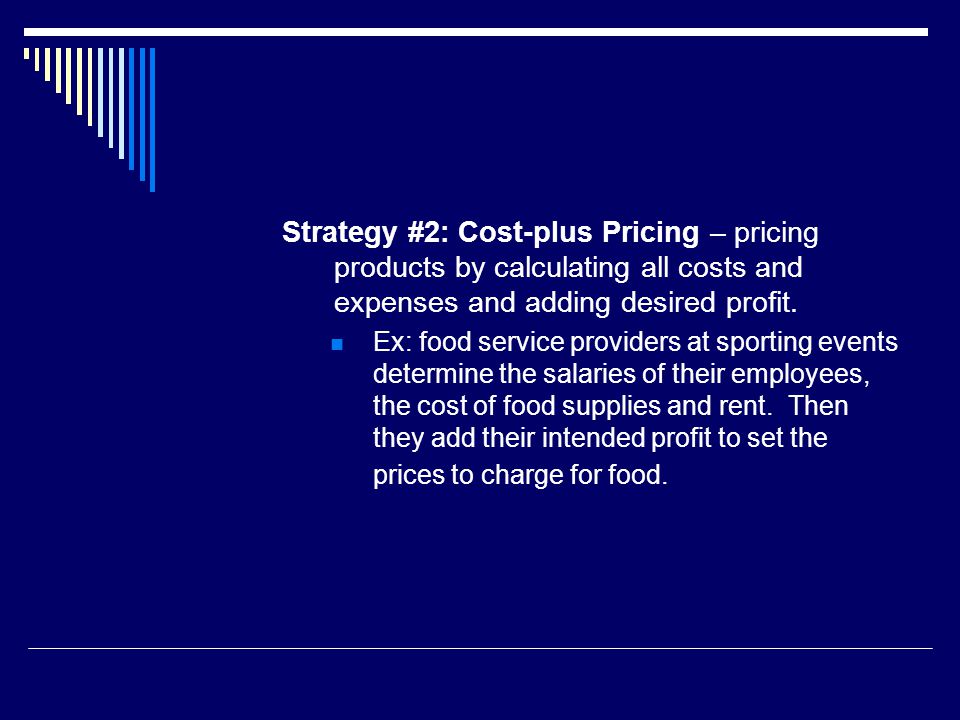 Strategy #2: Cost-plus Pricing – pricing products by calculating all costs and expenses and adding desired profit.

Ex: food service providers at sporting events determine the salaries of their employees, the cost of food supplies and rent.  Then they add their intended profit to set the prices to charge for food.